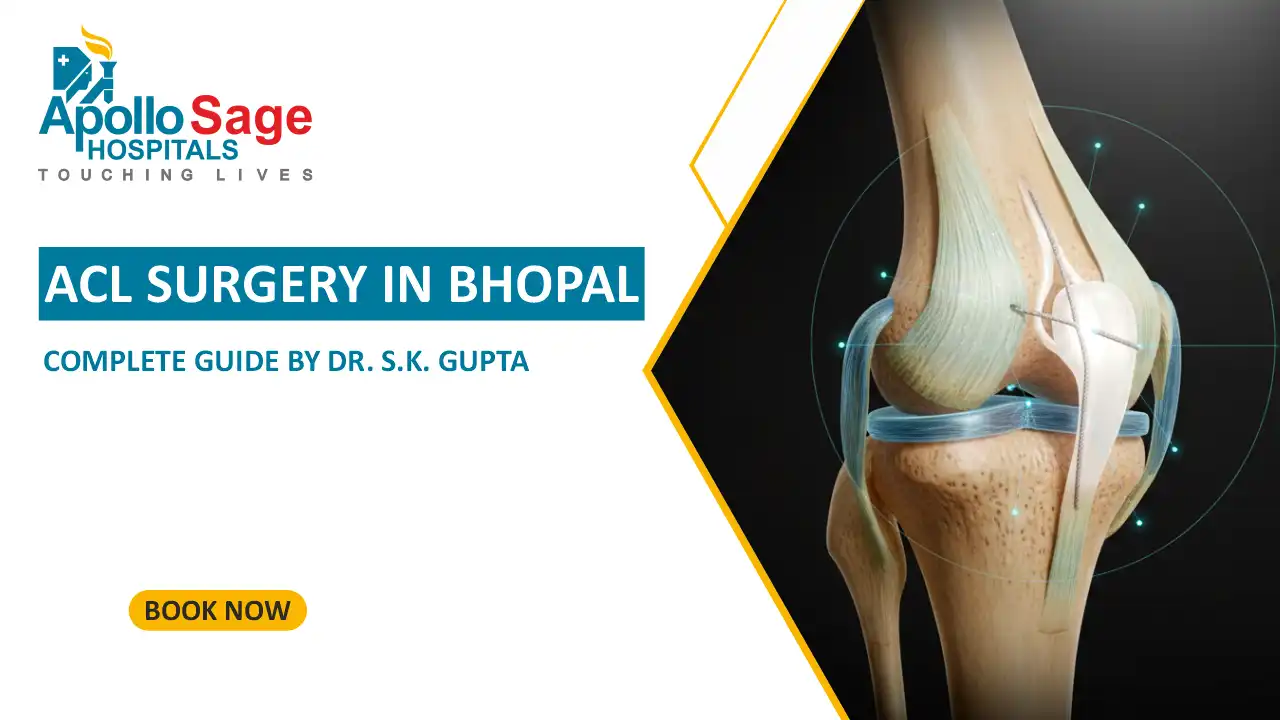 Apollo Sage
HOSPITALS
TOUCHING LIVES

ACL SURGERY IN BHOPAL

COMPLETE GUIDE BY DR. S.K. GUPTA

BOOK NOW